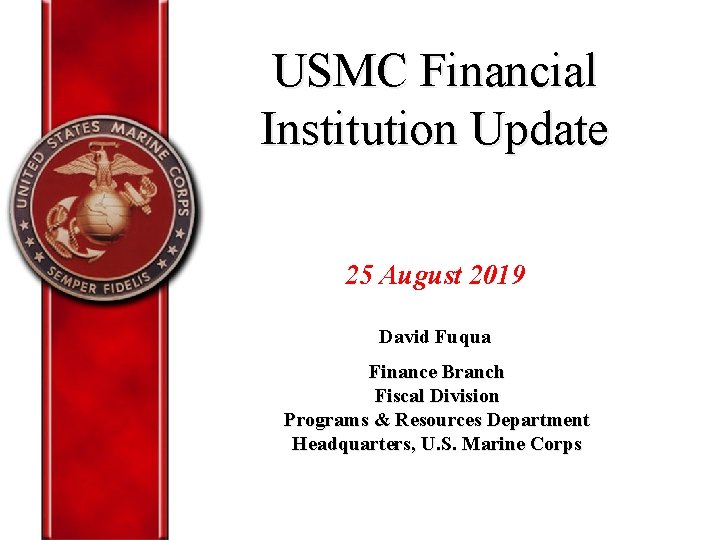 UNITED STATES MARINE CORPS
SEMPER FIDELIS

USMC Financial Institution Update

25 August 2019

David Fuqua

Finance Branch
Fiscal Division
Programs & Resources Department
Headquarters, U.S. Marine Corps